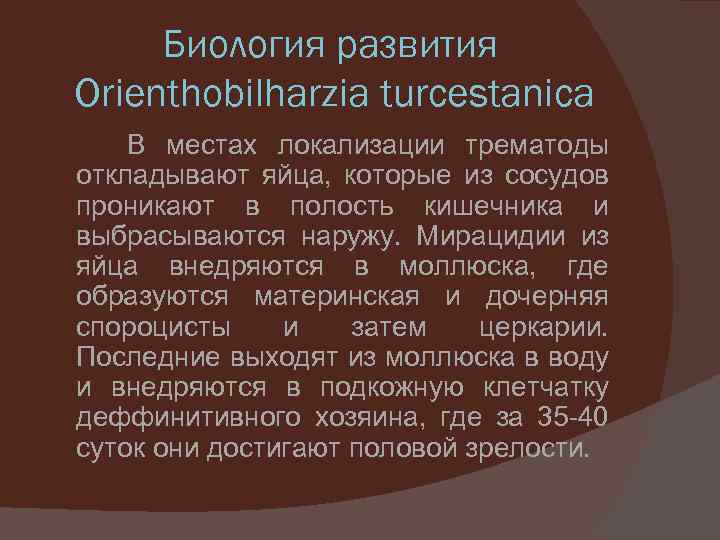 Биология развития Orienthobilharzia turcestanica

В местах локализации трематоды откладывают яйца, которые из сосудов проникают в полость кишечника и выбрасываются наружу. Мирацидии из яйца внедряются в моллюска, где образуются материнская и дочерняя спороцисты и затем церкарии. Последние выходят из моллюска в воду и внедряются в подкожную клетчатку деффинитивного хозяина, где за 35-40 суток они достигают половой зрелости.